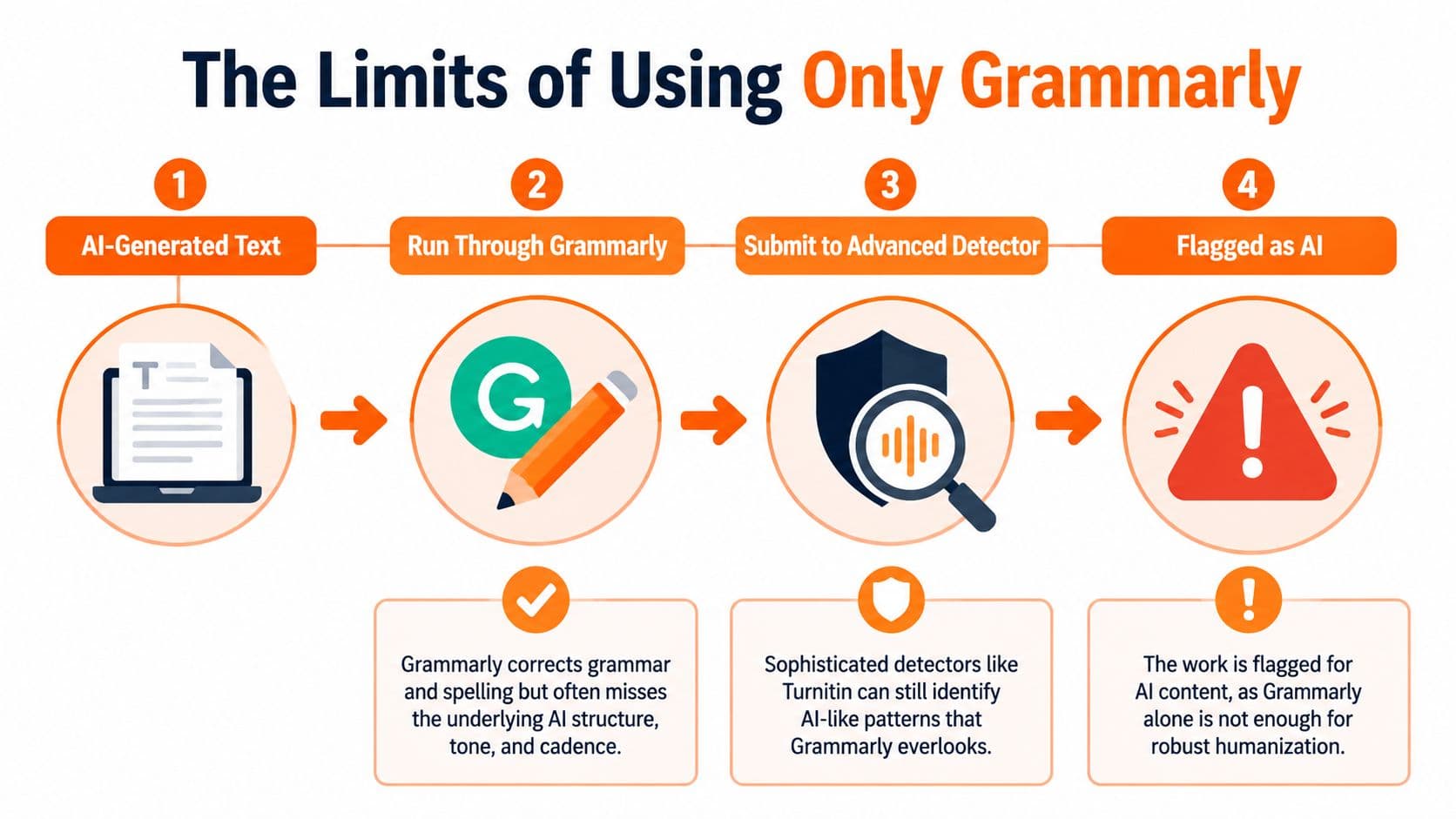 The Limits of Using Only Grammarly

1
AI-Generated Text

2
Run Through Grammarly

3
Submit to Advanced Detector

4
Flagged as AI

T

G

Grammarly corrects grammar and spelling but often misses the underlying AI structure, tone, and cadence.

Sophisticated detectors like Turnitin can still identify AI-like patterns that Grammarly everlooks.

The work is flagged for AI content, as Grammarly alone is not enough for robust humanization.